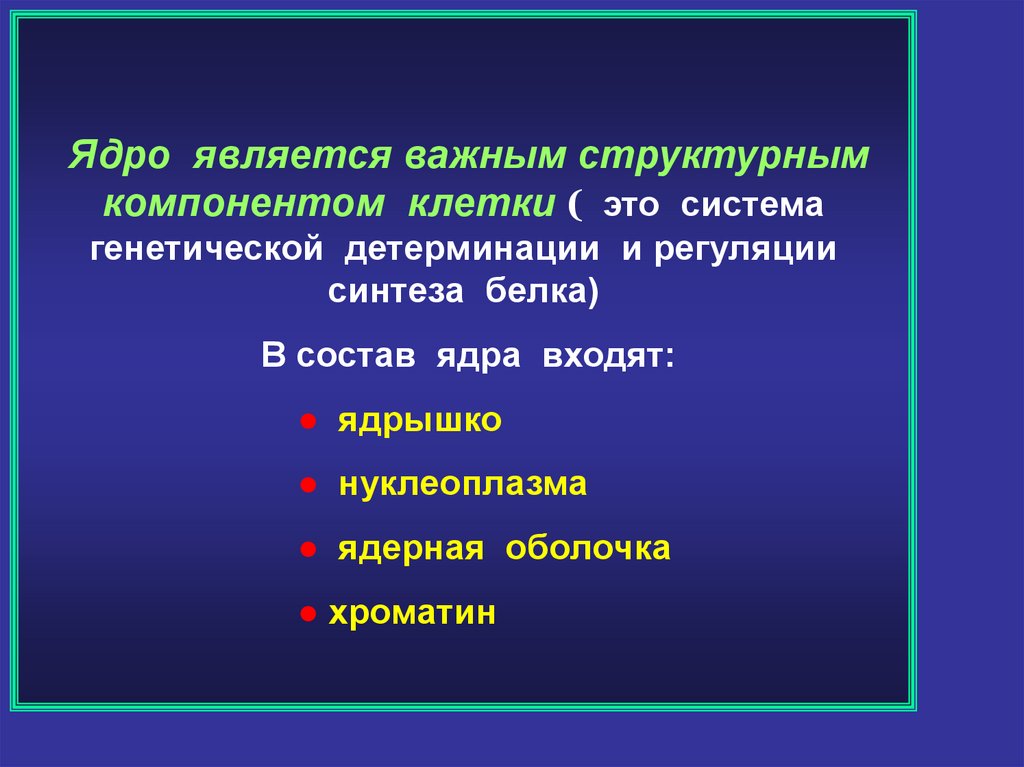 Ядро является важным структурным компонентом клетки ( это система генетической детерминации и регуляции синтеза белка)

В состав ядра входят:

● ядрышко

● нуклеоплазма

● ядерная оболочка

● хроматин